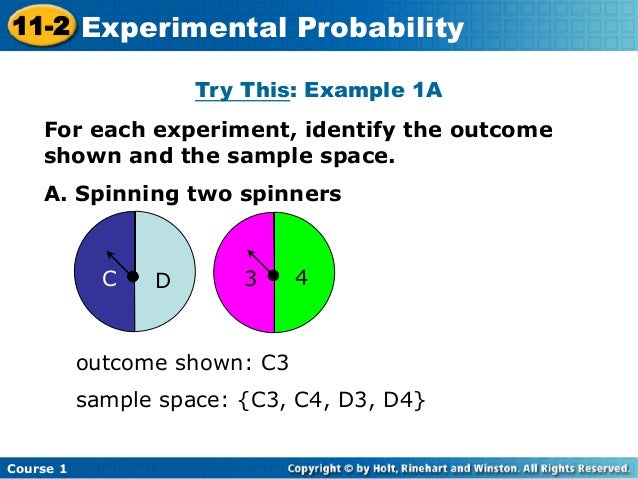 11-2 Experimental Probability

Try This: Example 1A

For each experiment, identify the outcome shown and the sample space.

A. Spinning two spinners

C D

3 4

outcome shown: C3

sample space: {C3, C4, D3, D4}

Course 1

Copyright © by Holt, Rinehart and Winston. All Rights Reserved.